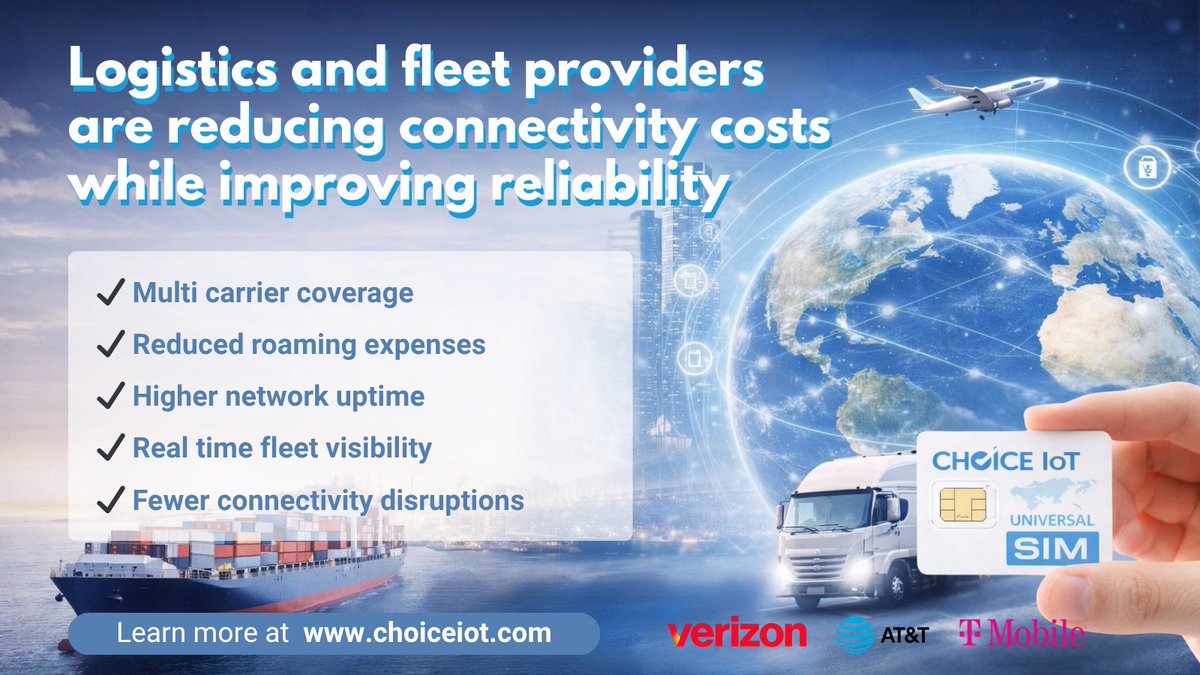 Logistics and fleet providers are reducing connectivity costs while improving reliability

✓ Multi carrier coverage
✓ Reduced roaming expenses
✓ Higher network uptime
✓ Real time fleet visibility
✓ Fewer connectivity disruptions

CHOICE IoT
UNIVERSAL
SIM

Learn more at www.choiceiot.com

verizon AT&T T Mobile